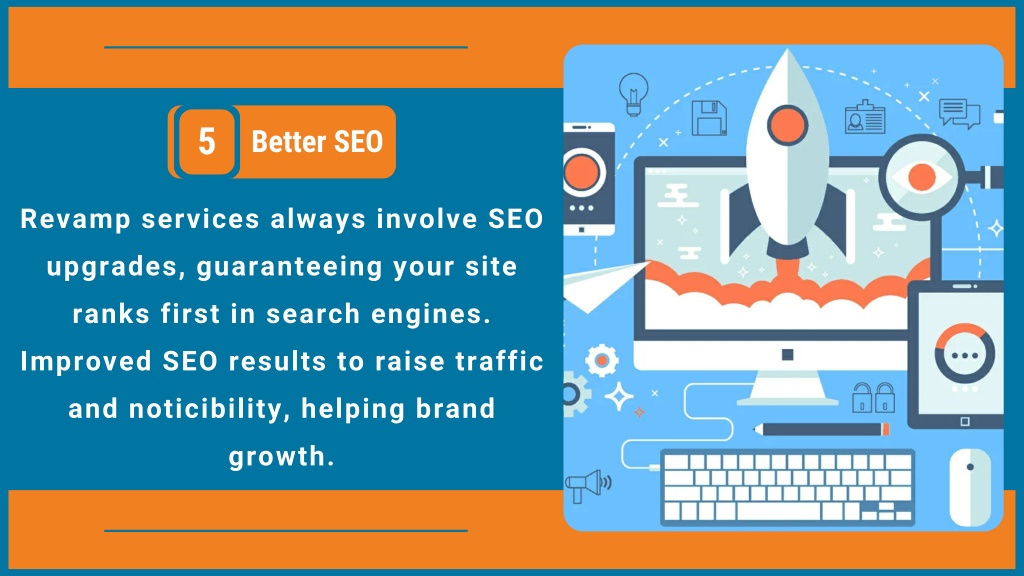 5 Better SEO

Revamp services always involve SEO upgrades, guaranteeing your site ranks first in search engines. Improved SEO results to raise traffic and noticibility, helping brand growth.